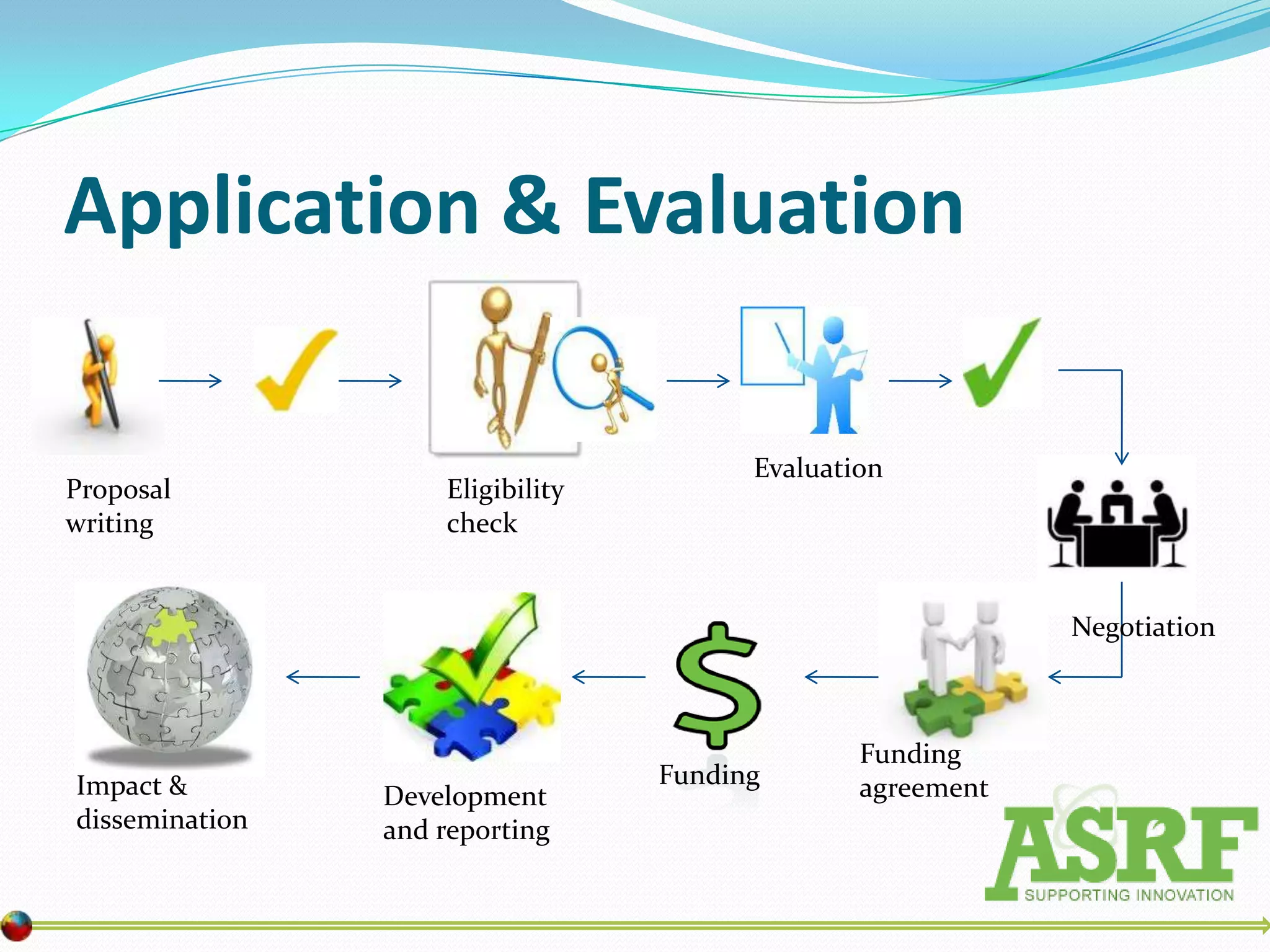 Application & Evaluation

Proposal writing

Eligibility check

Evaluation

Negotiation

Funding agreement

Funding

Development and reporting

Impact & dissemination

ASRF
SUPPORTING INNOVATION